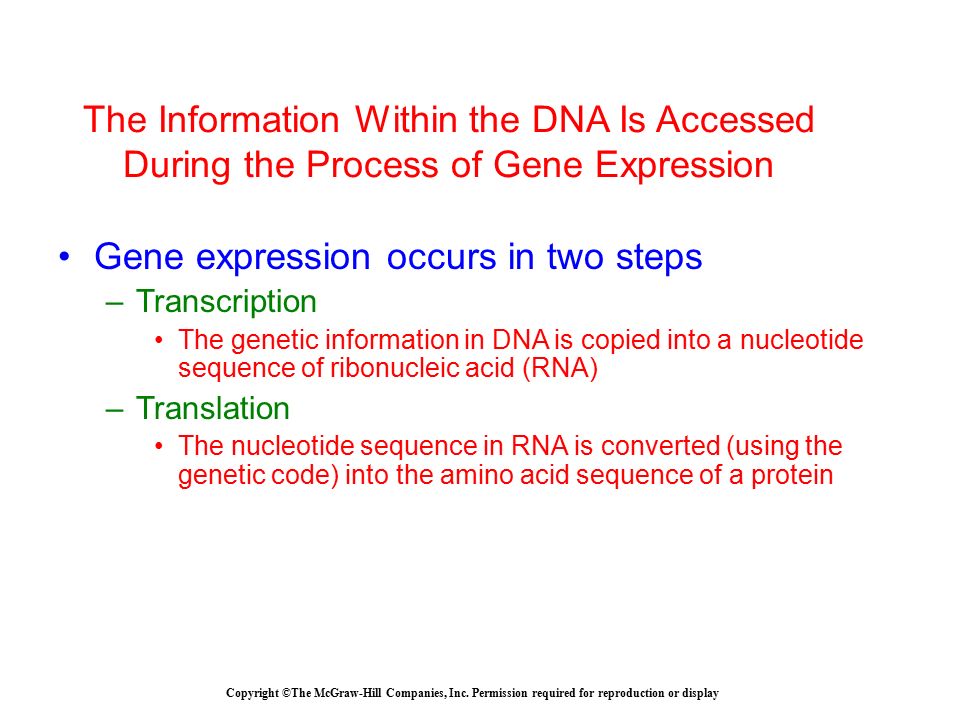 The Information Within the DNA Is Accessed During the Process of Gene Expression

• Gene expression occurs in two steps
– Transcription
• The genetic information in DNA is copied into a nucleotide sequence of ribonucleic acid (RNA)
– Translation
• The nucleotide sequence in RNA is converted (using the genetic code) into the amino acid sequence of a protein

Copyright ©The McGraw-Hill Companies, Inc. Permission required for reproduction or display